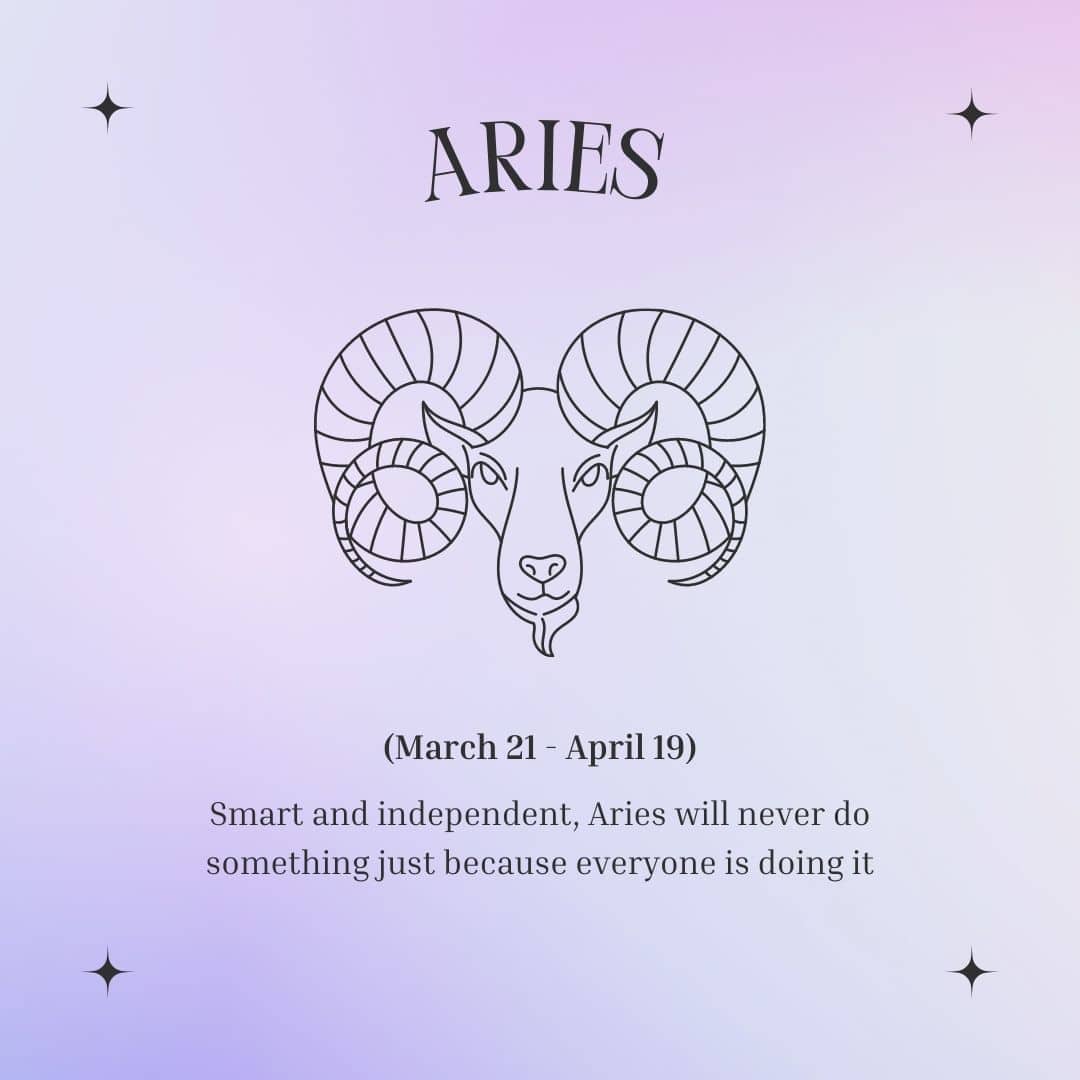 ARIES

(March 21 - April 19)

Smart and independent, Aries will never do something just because everyone is doing it